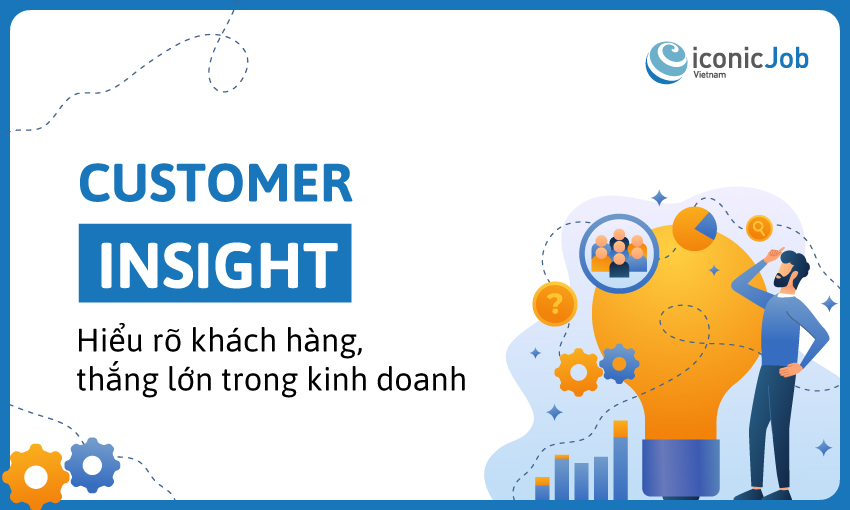 iconicJob
Vietnam

CUSTOMER
INSIGHT

Hiểu rõ khách hàng, thắng lớn trong kinh doanh

?